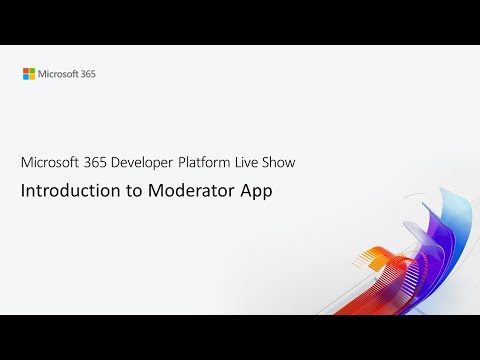 Microsoft 365

Microsoft 365 Developer Platform Live Show

Introduction to Moderator App